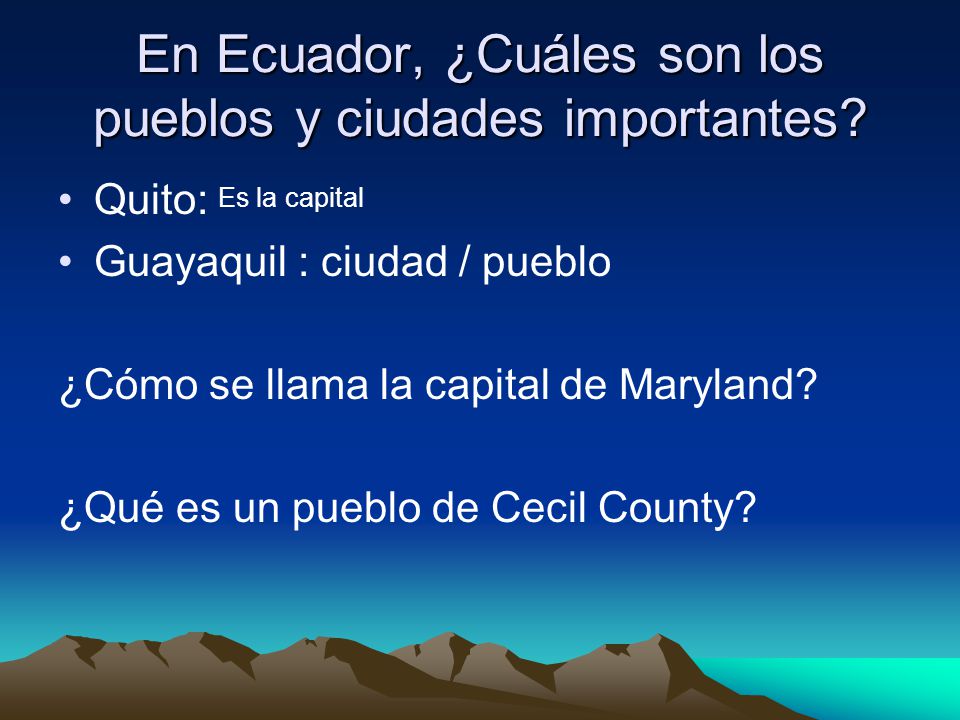 En Ecuador, ¿Cuáles son los pueblos y ciudades importantes?

• Quito: Es la capital
• Guayaquil : ciudad / pueblo

¿Cómo se llama la capital de Maryland?

¿Qué es un pueblo de Cecil County?